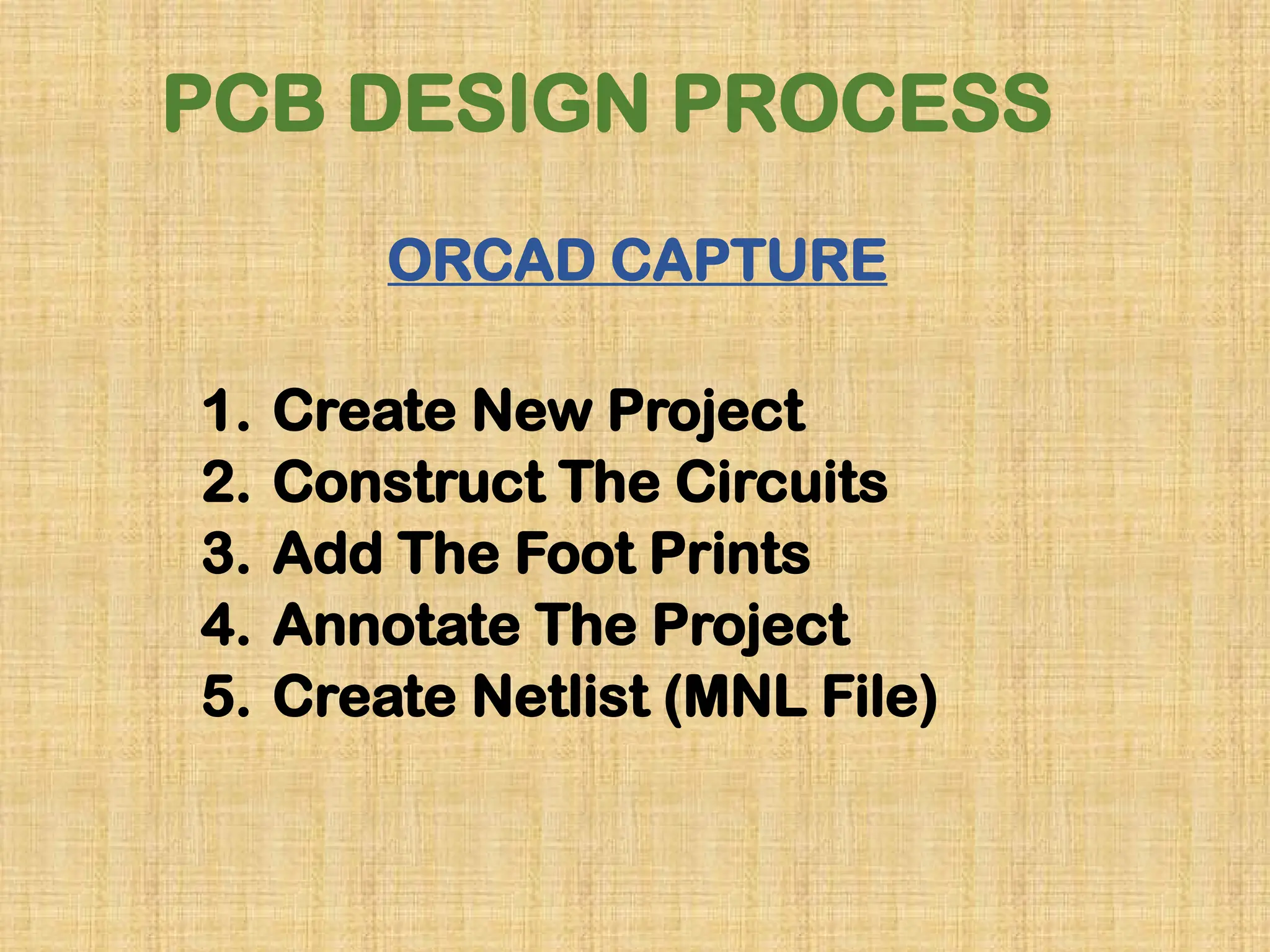 PCB DESIGN PROCESS

ORCAD CAPTURE

1. Create New Project
2. Construct The Circuits
3. Add The Foot Prints
4. Annotate The Project
5. Create Netlist (MNL File)